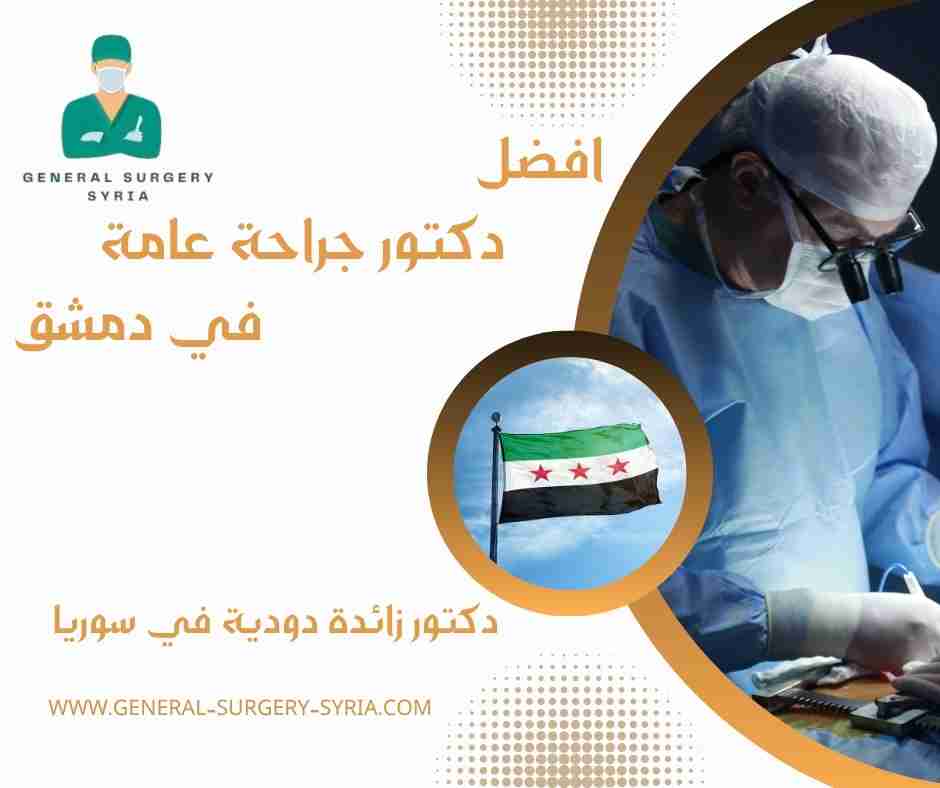 GENERAL SURGERY SYRIA

افضل
دكتور جراحة عامة
في دمشق

دكتور زائدة دودية في سوريا

WWW.GENERAL-SURGERY-SYRIA.COM